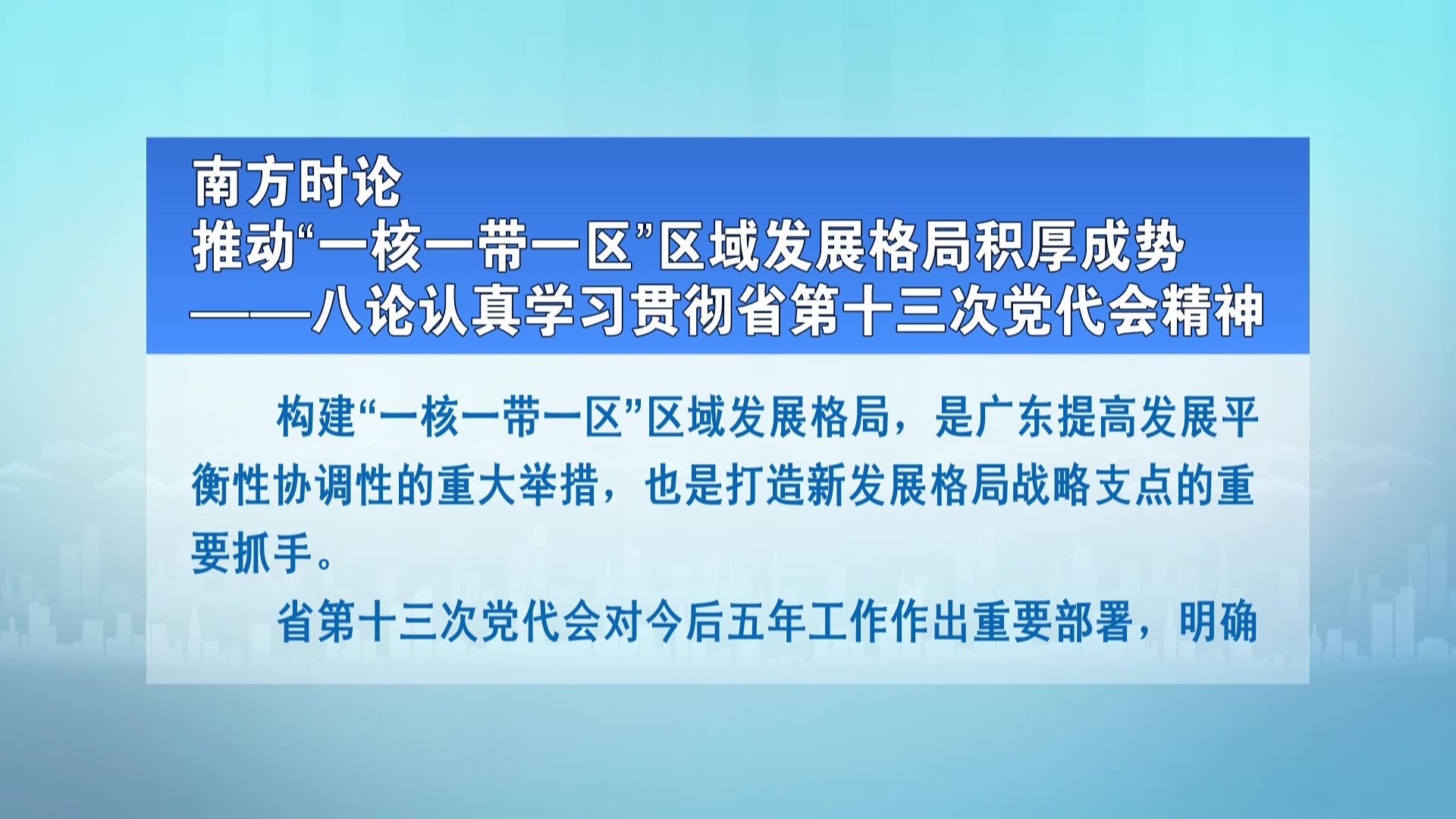 南方时论
推动“一核一带一区”区域发展格局积厚成势
——八论认真学习贯彻省第十三次党代会精神

构建“一核一带一区”区域发展格局，是广东提高发展平衡性协调性的重大举措，也是打造新发展格局战略支点的重要抓手。

省第十三次党代会对今后五年工作作出重要部署，明确